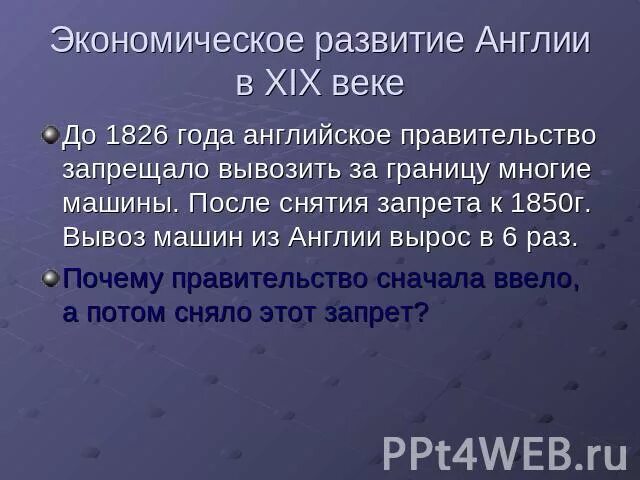 Экономическое развитие Англии в XIX веке

До 1826 года английское правительство запрещало вывозить за границу многие машины. После снятия запрета к 1850г. Вывоз машин из Англии вырос в 6 раз.

Почему правительство сначала ввело, а потом сняло этот запрет?

PPt4WEB.ru